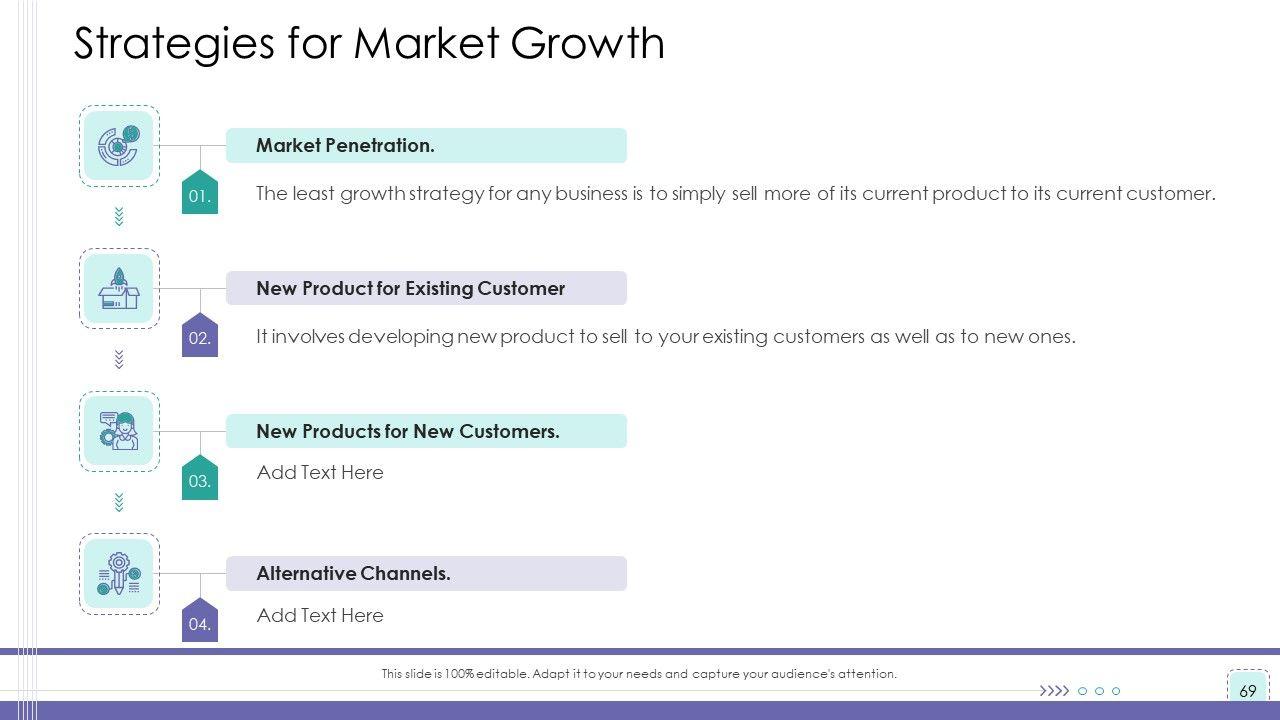 Strategies for Market Growth

Market Penetration.

01.

The least growth strategy for any business is to simply sell more of its current product to its current customer.

New Product for Existing Customer

02.

It involves developing new product to sell to your existing customers as well as to new ones.

New Products for New Customers.

03.

Add Text Here

Alternative Channels.

04.

Add Text Here

This slide is 100% editable. Adapt it to your needs and capture your audience's attention.

69